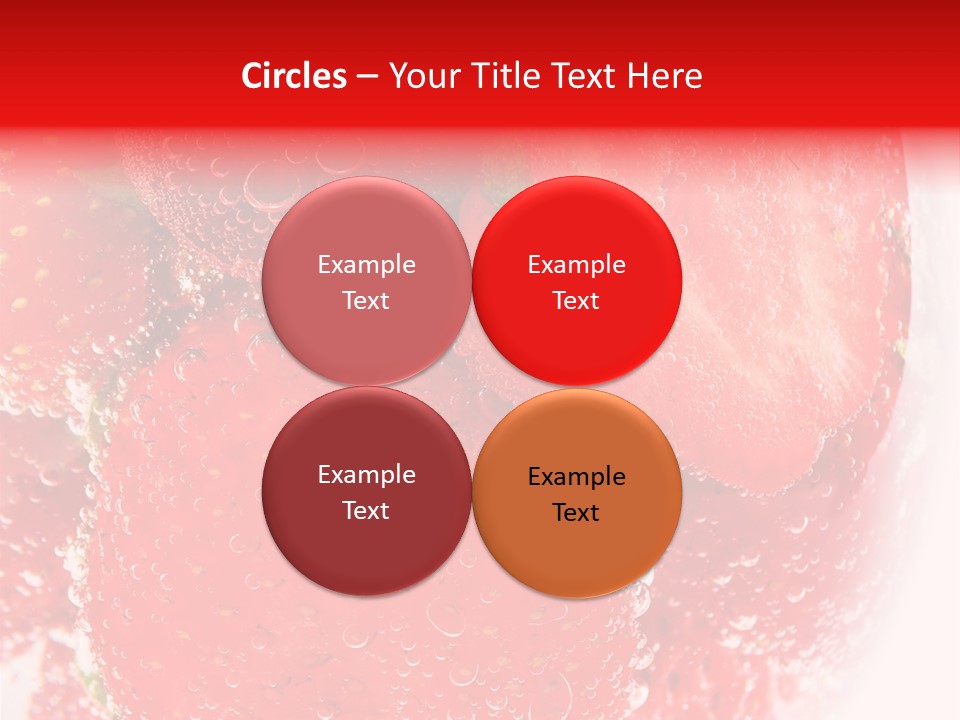 Circles – Your Title Text Here

Example Text

Example Text

Example Text

Example Text